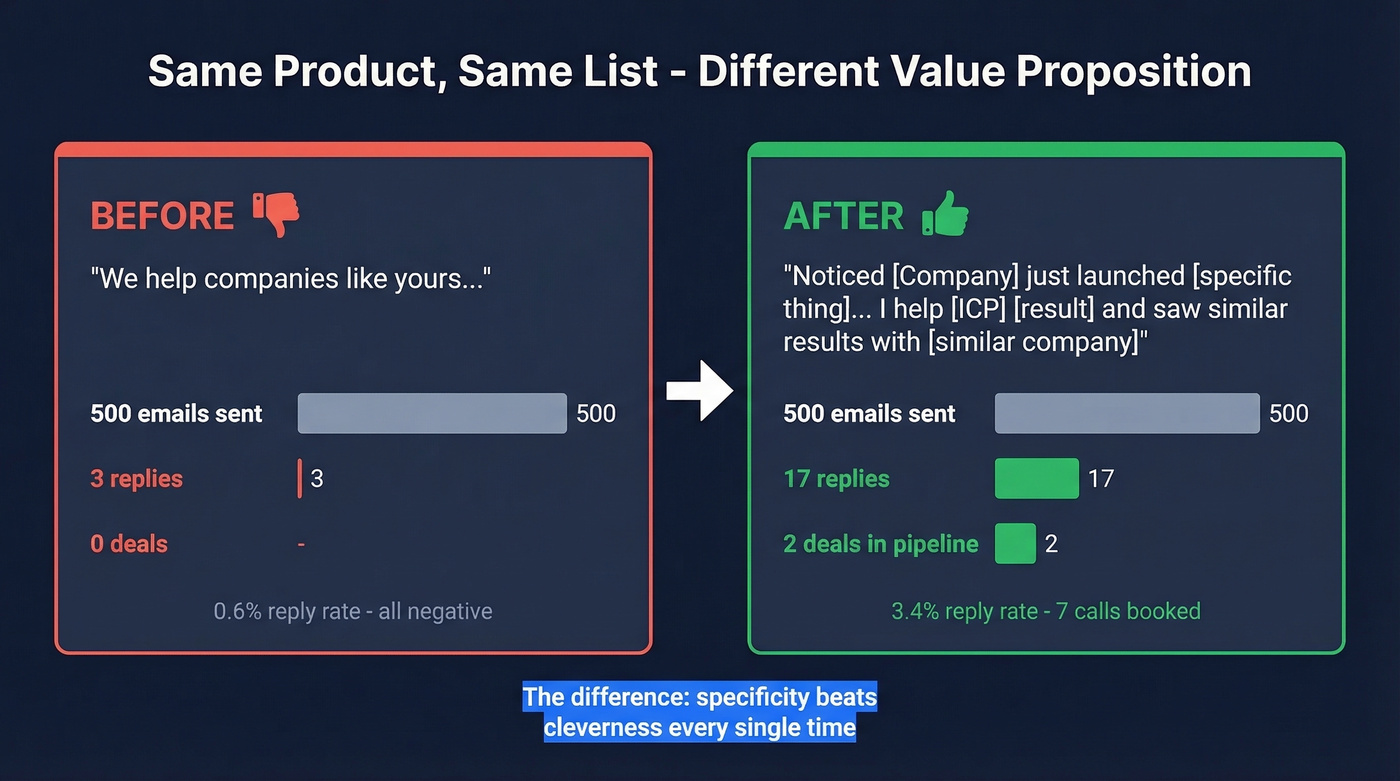 Same Product, Same List - Different Value Proposition

BEFORE

"We help companies like yours..."

500 emails sent 500

3 replies 3

0 deals -

0.6% reply rate - all negative

AFTER

"Noticed [Company] just launched [specific thing]... I help [ICP] [result] and saw similar results with [similar company]"

500 emails sent 500

17 replies 17

2 deals in pipeline 2

3.4% reply rate - 7 calls booked

The difference: specificity beats cleverness every single time